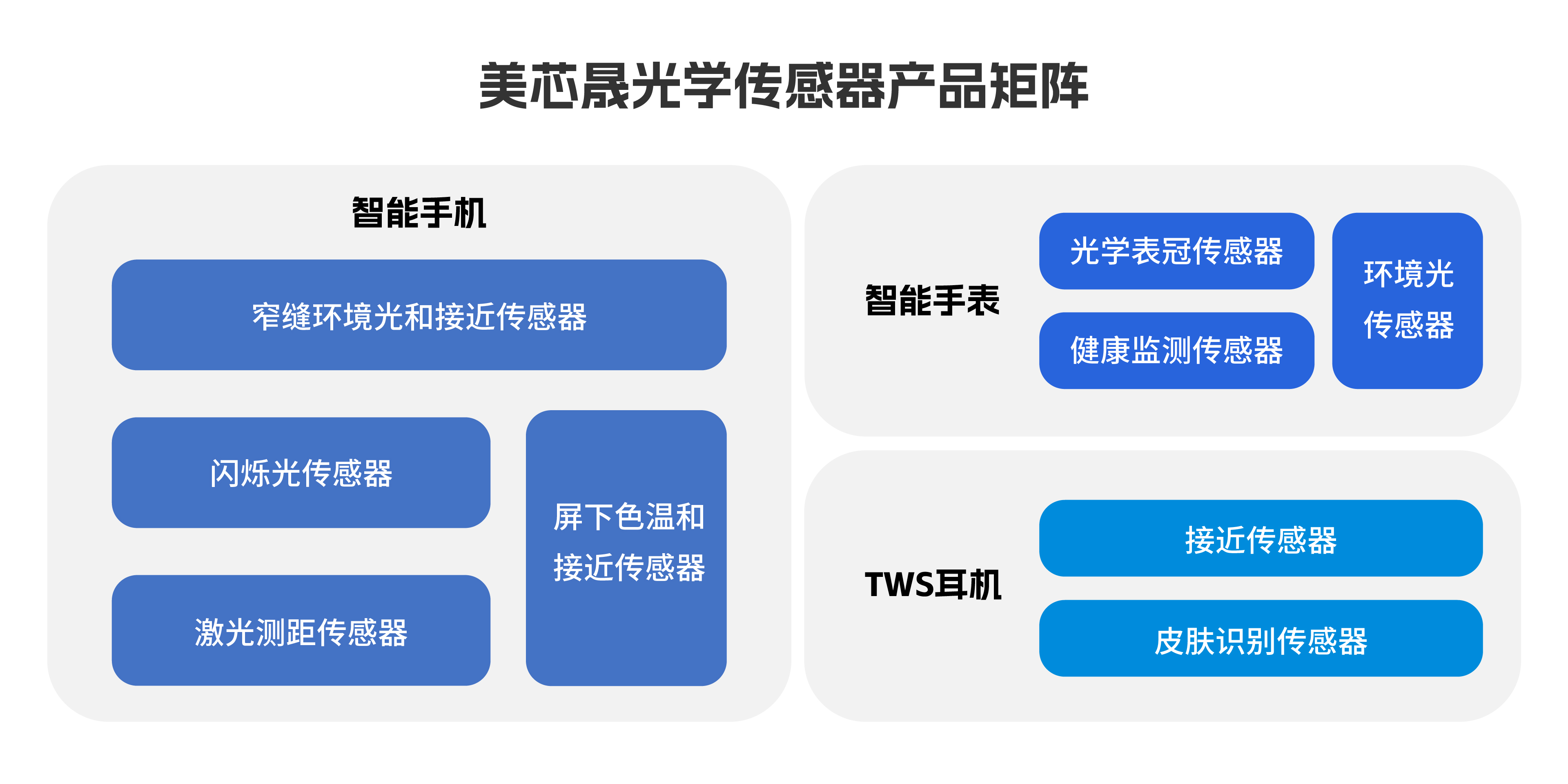 美芯晟光学传感器产品矩阵

智能手机

窄缝环境光和接近传感器

闪烁光传感器

激光测距传感器

屏下色温和接近传感器

智能手表

光学表冠传感器

健康监测传感器

环境光传感器

TWS耳机

接近传感器

皮肤识别传感器